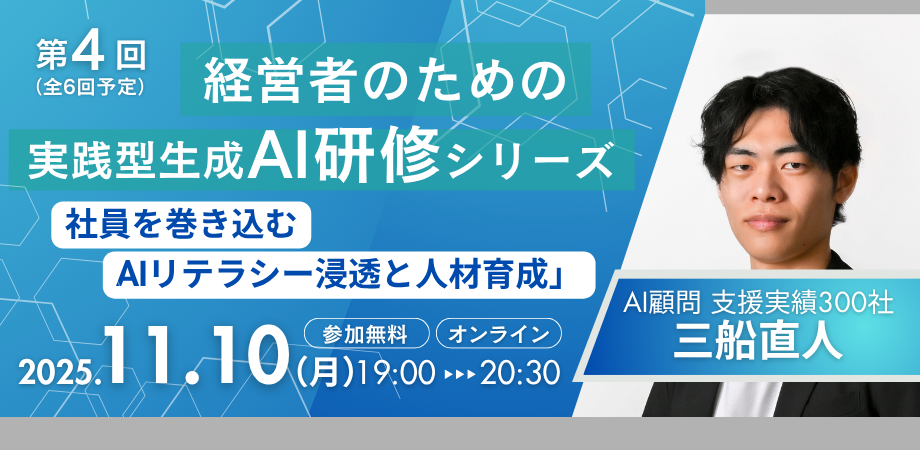 第4回
(全6回予定)

経営者のための
実践型生成AI研修シリーズ

社員を巻き込む
AIリテラシー浸透と人材育成」

参加無料
オンライン

2025.11.10(月)19:00 ▸▸▸ 20:30

AI顧問 支援実績300社
三船直人